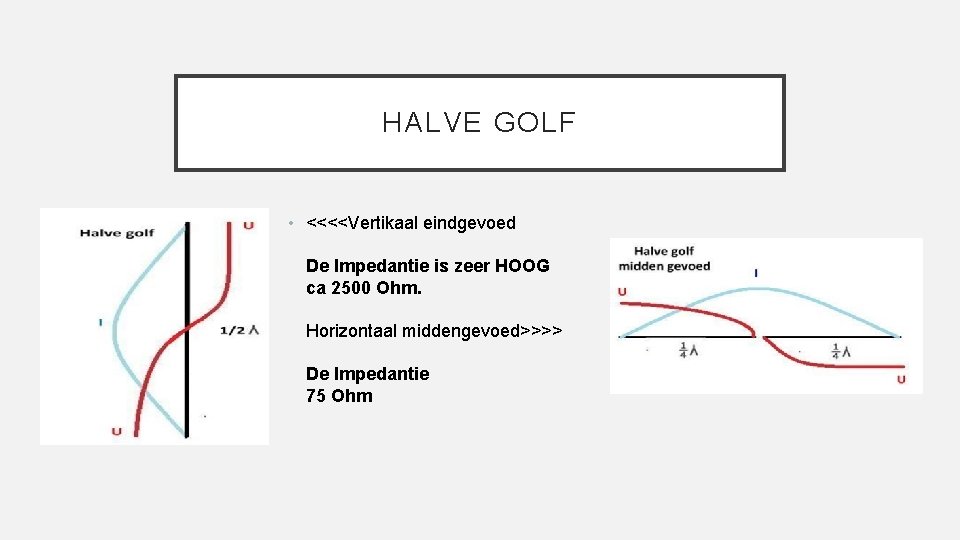 HALVE GOLF

Halve golf

U

I

1/2 λ

U

• <<<<Vertikaal eindgevoed

De Impedantie is zeer HOOG ca 2500 Ohm.

Horizontaal middengevoed>>>>

De Impedantie 75 Ohm

Halve golf midden gevoed

I

U

$\frac{1}{4}$ λ

$\frac{1}{4}$ λ

U